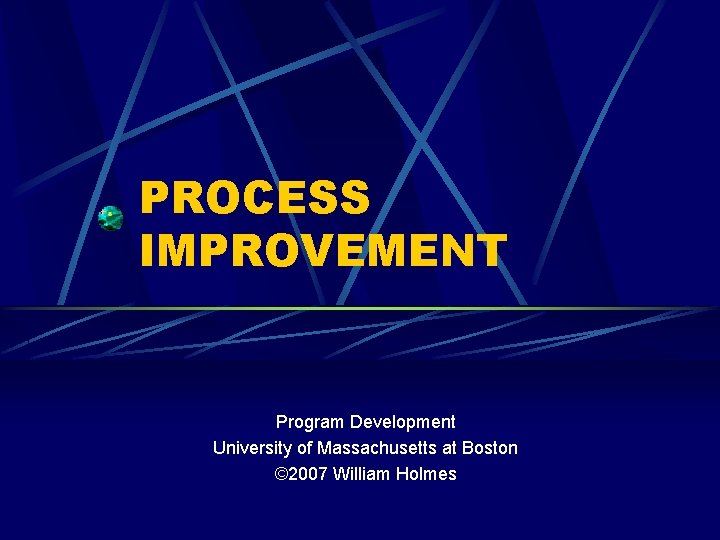 PROCESS IMPROVEMENT

Program Development
University of Massachusetts at Boston
©2007 William Holmes